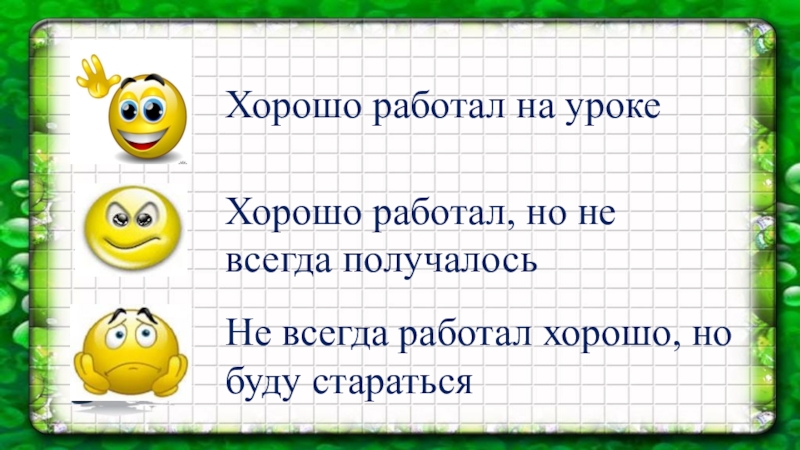 Хорошо работал на уроке

Хорошо работал, но не всегда получалось

Не всегда работал хорошо, но буду стараться